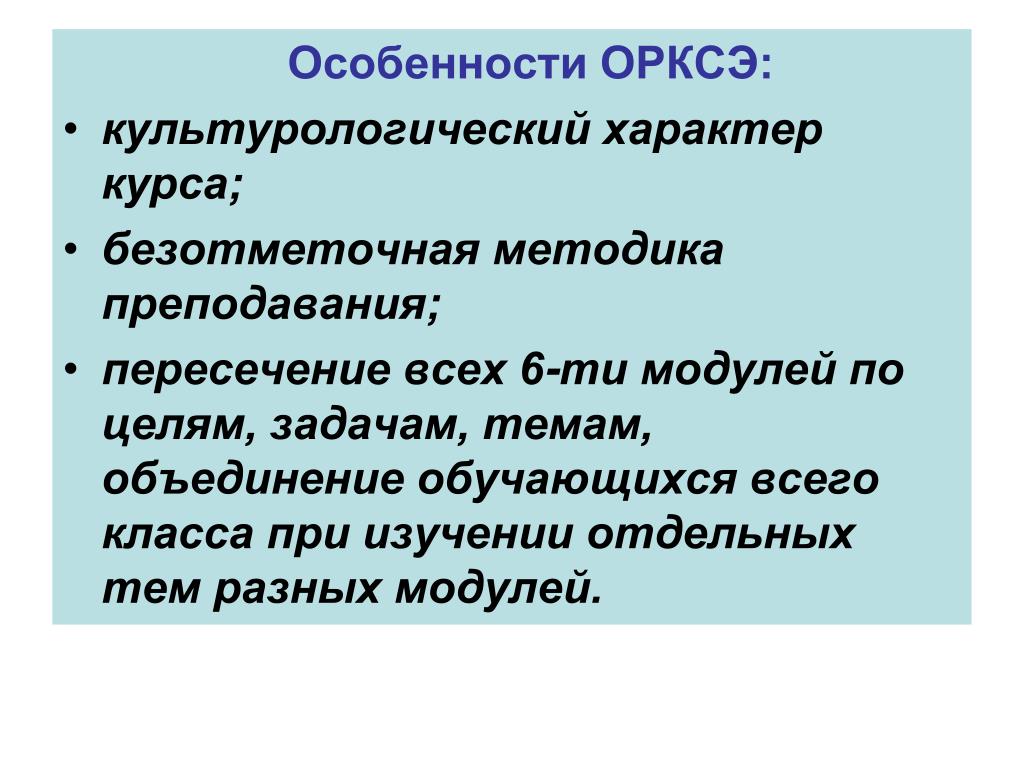 Особенности ОРКСЭ:

• культурологический характер курса;

• безотметочная методика преподавания;

• пересечение всех 6-ти модулей по целям, задачам, темам, объединение обучающихся всего класса при изучении отдельных тем разных модулей.